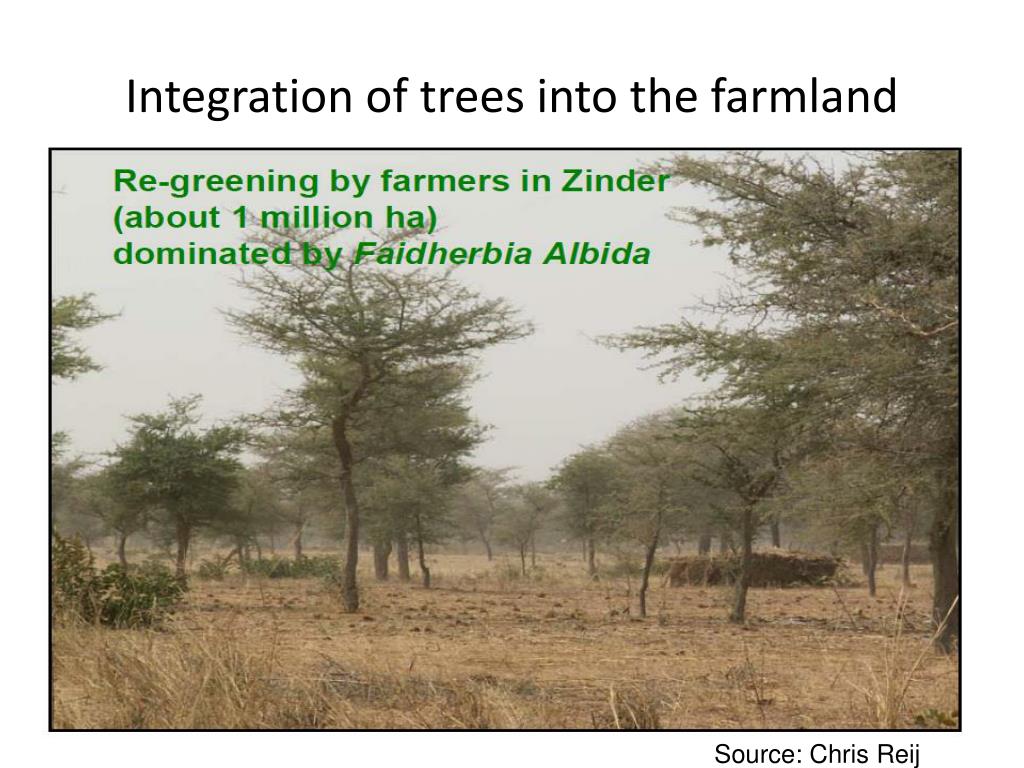 Integration of trees into the farmland

Re-greening by farmers in Zinder
(about 1 million ha)
dominated by Faidherbia Albida

Source: Chris Reij